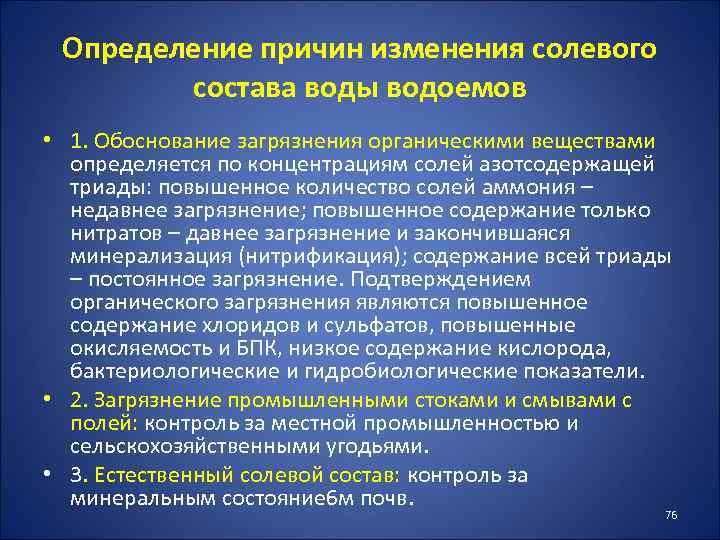 Определение причин изменения солевого состава воды водоемов

• 1. Обоснование загрязнения органическими веществами определяется по концентрациям солей азотсодержащей триады: повышенное количество солей аммония – недавнее загрязнение; повышенное содержание только нитратов – давнее загрязнение и закончившаяся минерализация (нитрификация); содержание всей триады – постоянное загрязнение. Подтверждением органического загрязнения являются повышенное содержание хлоридов и сульфатов, повышенные окисляемость и БПК, низкое содержание кислорода, бактериологические и гидробиологические показатели.

• 2. Загрязнение промышленными стоками и смывами с полей: контроль за местной промышленностью и сельскохозяйственными угодьями.

• 3. Естественный солевой состав: контроль за минеральным состояние6м почв.

76